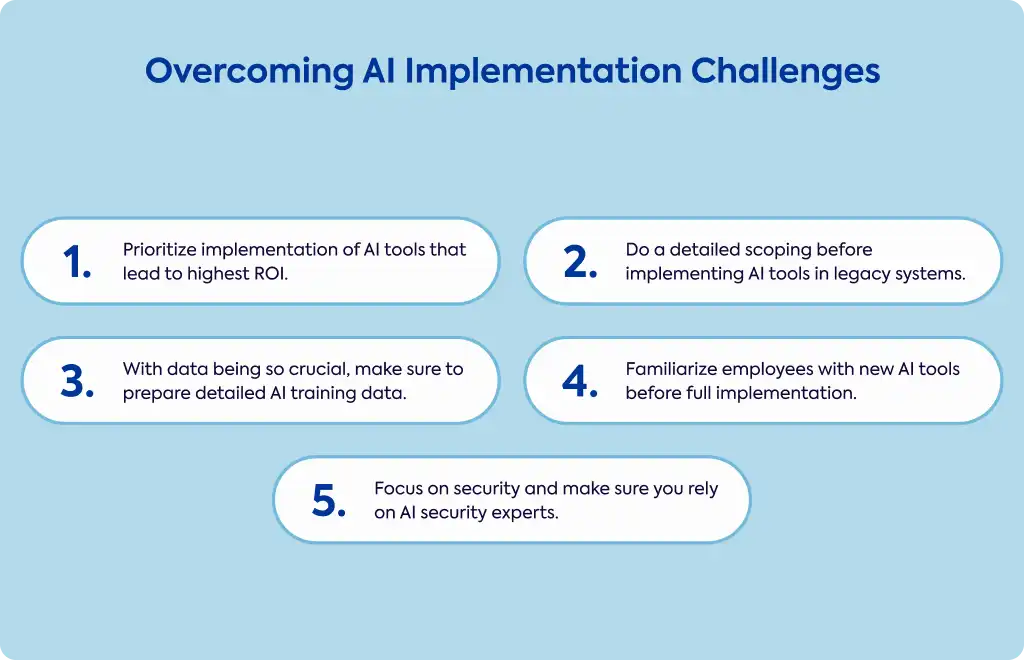 Overcoming AI Implementation Challenges

1. Prioritize implementation of AI tools that lead to highest ROI.

2. Do a detailed scoping before implementing AI tools in legacy systems.

3. With data being so crucial, make sure to prepare detailed AI training data.

4. Familiarize employees with new AI tools before full implementation.

5. Focus on security and make sure you rely on AI security experts.